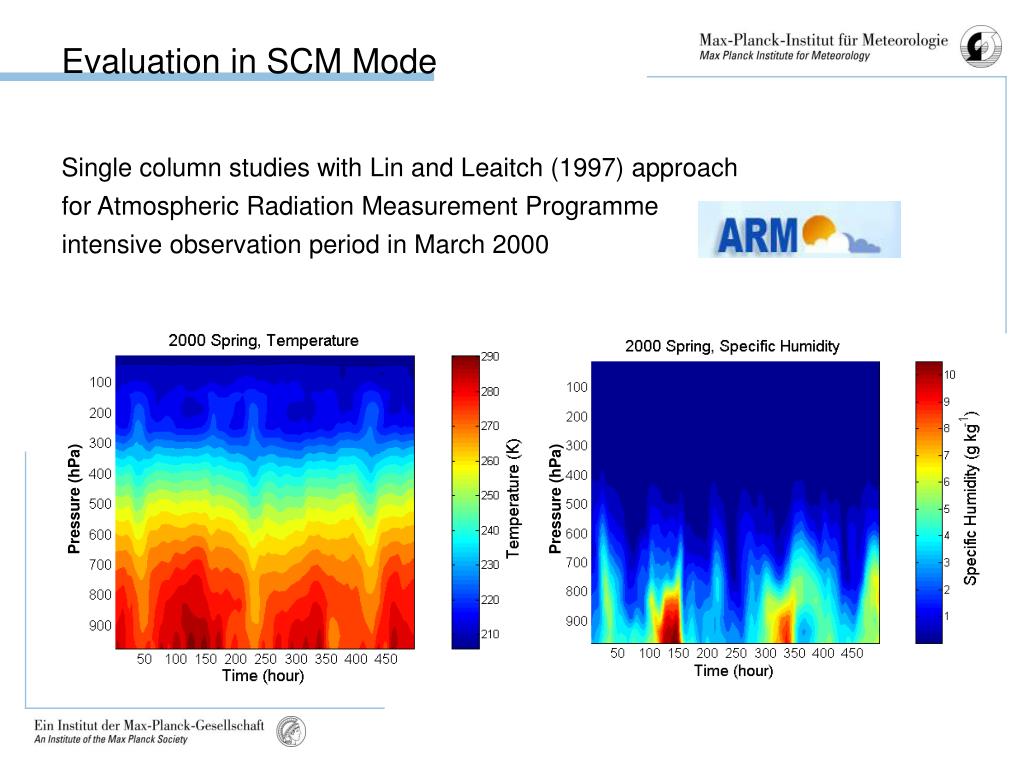 Evaluation in SCM Mode

Max-Planck-Institut für Meteorologie
Max Planck Institute for Meteorology

Single column studies with Lin and Leaitch (1997) approach for Atmospheric Radiation Measurement Programme intensive observation period in March 2000

ARM

2000 Spring, Temperature

Pressure (hPa)
100
200
300
400
500
600
700
800
900

50 100 150 200 250 300 350 400 450
Time (hour)

290
280
270
260
250
240
230
220
210
Temperature (K)

2000 Spring, Specific Humidity

Pressure (hPa)
100
200
300
400
500
600
700
800
900

50 100 150 200 250 300 350 400 450
Time (hour)

10
9
8
7
6
5
4
3
2
1
Specific Humidity (g kg$^{-1}$)

Ein Institut der Max-Planck-Gesellschaft
An Institute of the Max Planck Society